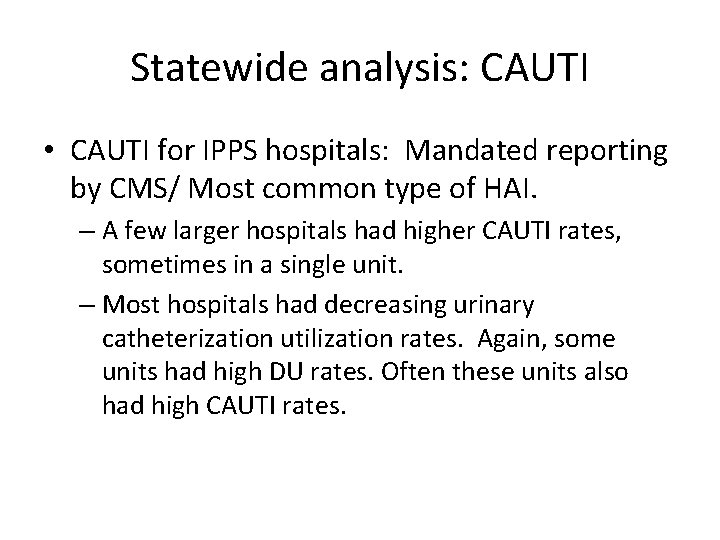 Statewide analysis: CAUTI

• CAUTI for IPPS hospitals: Mandated reporting by CMS/ Most common type of HAI.

– A few larger hospitals had higher CAUTI rates, sometimes in a single unit.

– Most hospitals had decreasing urinary catheterization utilization rates. Again, some units had high DU rates. Often these units also had high CAUTI rates.